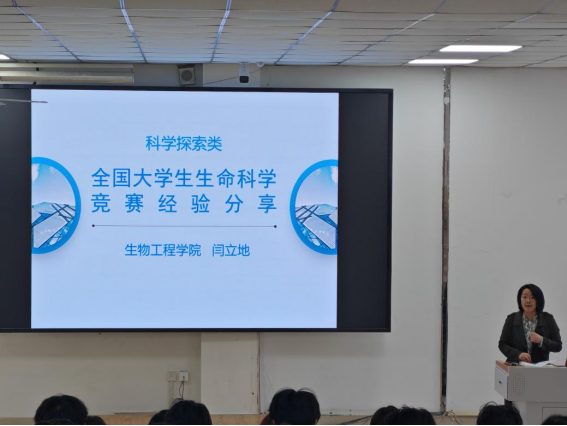 科学探索类

全国大学生生命科学竞赛经验分享

生物工程学院 闫立地